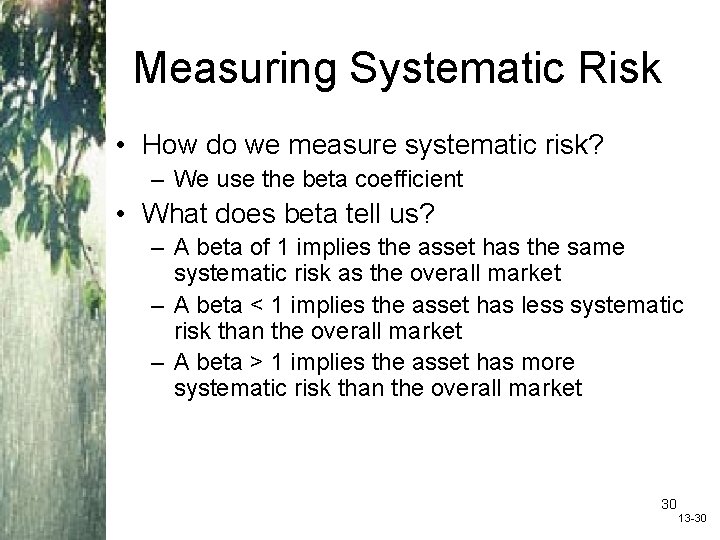 Measuring Systematic Risk

• How do we measure systematic risk?
– We use the beta coefficient
• What does beta tell us?
– A beta of 1 implies the asset has the same systematic risk as the overall market
– A beta < 1 implies the asset has less systematic risk than the overall market
– A beta > 1 implies the asset has more systematic risk than the overall market

30
13-30